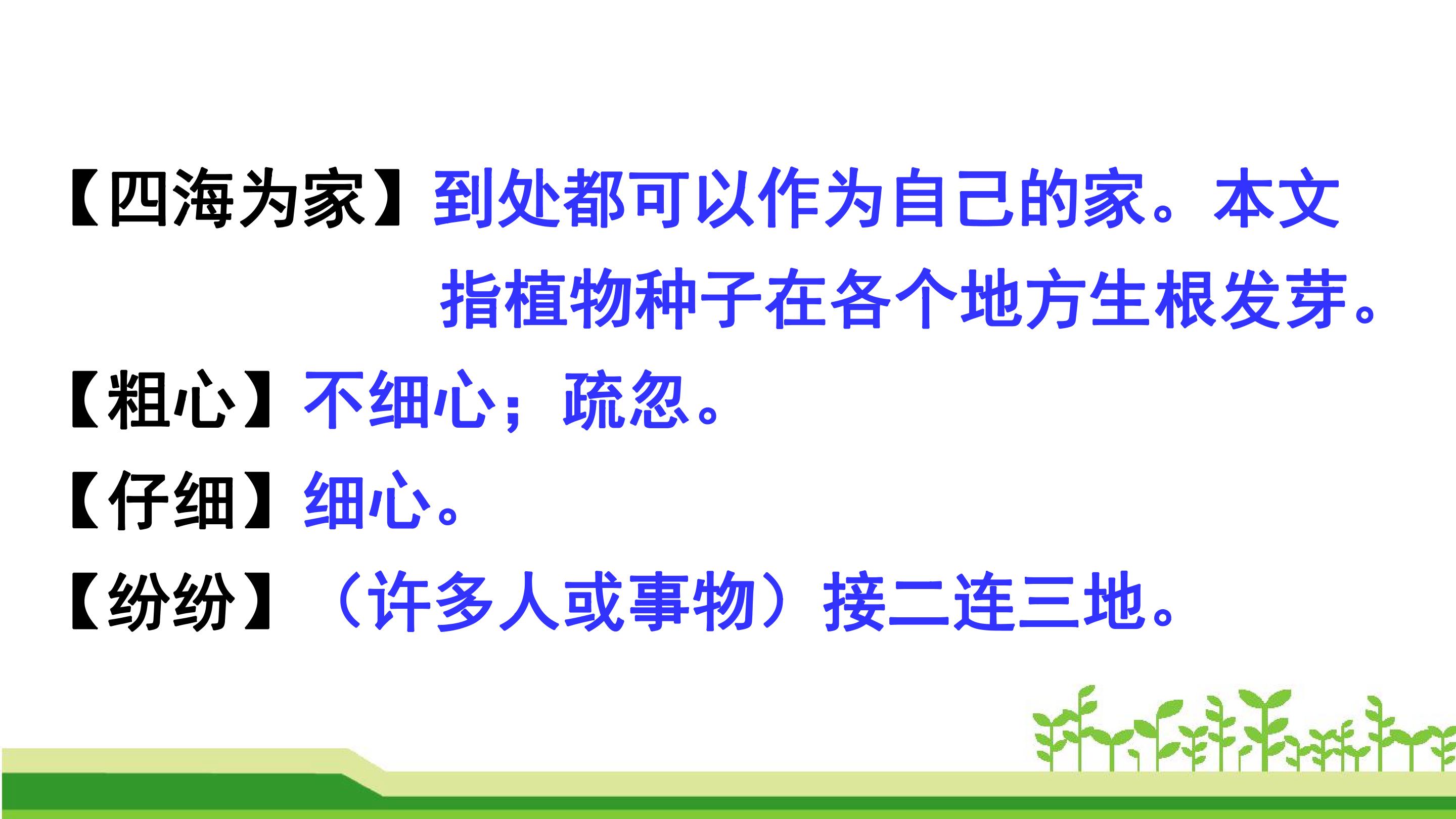 【四海为家】到处都可以作为自己的家。本文指植物种子在各个地方生根发芽。

【粗心】不细心；疏忽。

【仔细】细心。

【纷纷】（许多人或事物）接二连三地。